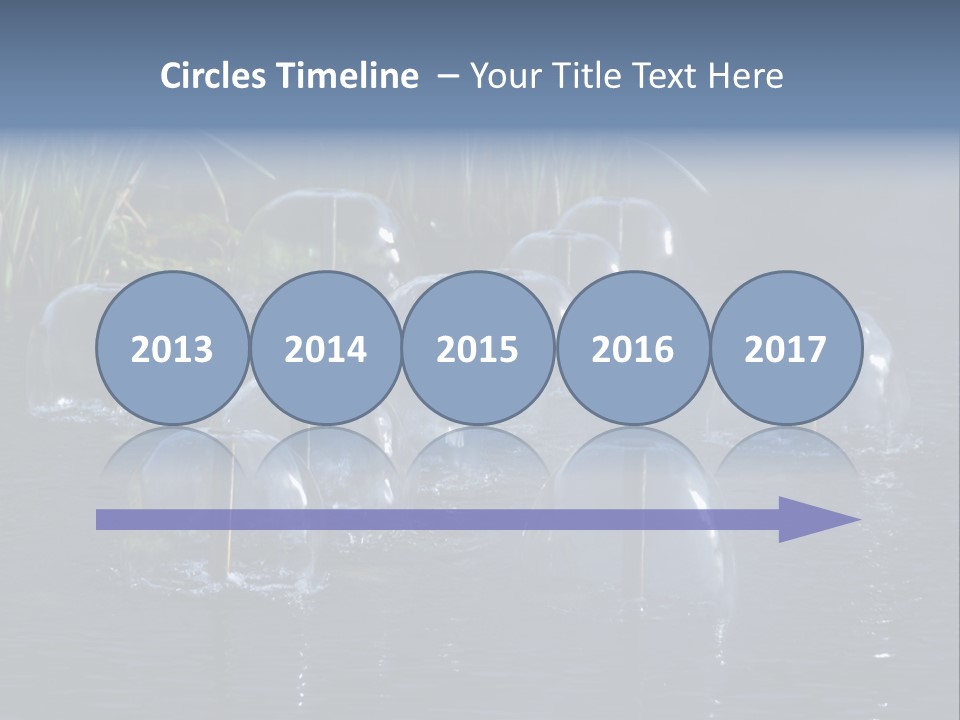 Circles Timeline – Your Title Text Here

2013 2014 2015 2016 2017